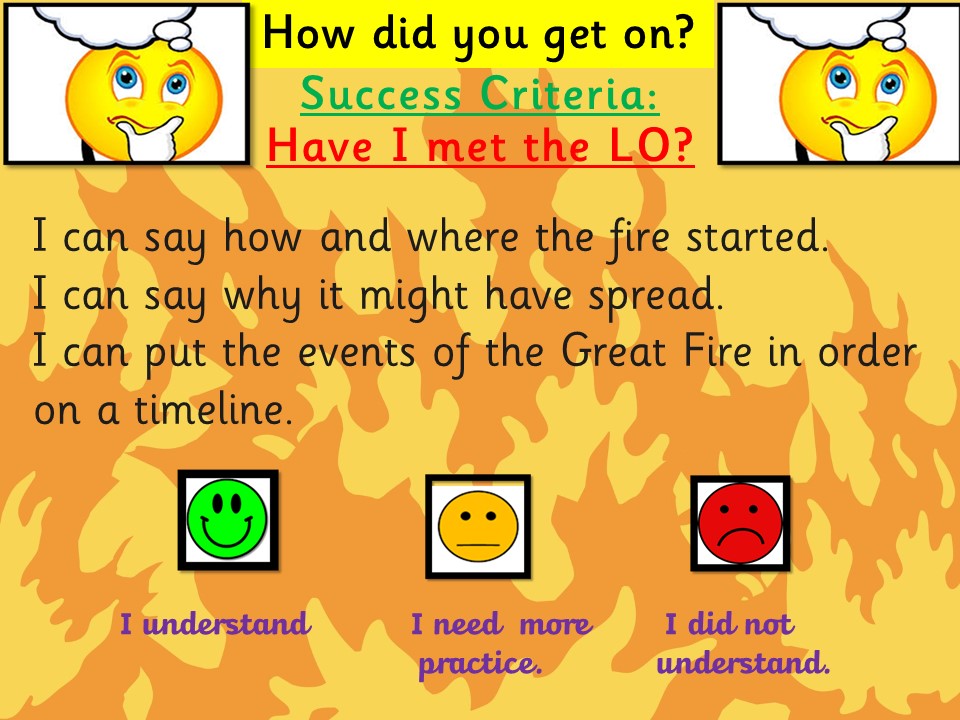 How did you get on?

Success Criteria:
Have I met the LO?

I can say how and where the fire started.
I can say why it might have spread.
I can put the events of the Great Fire in order on a timeline.

I understand

I need more practice.

I did not understand.